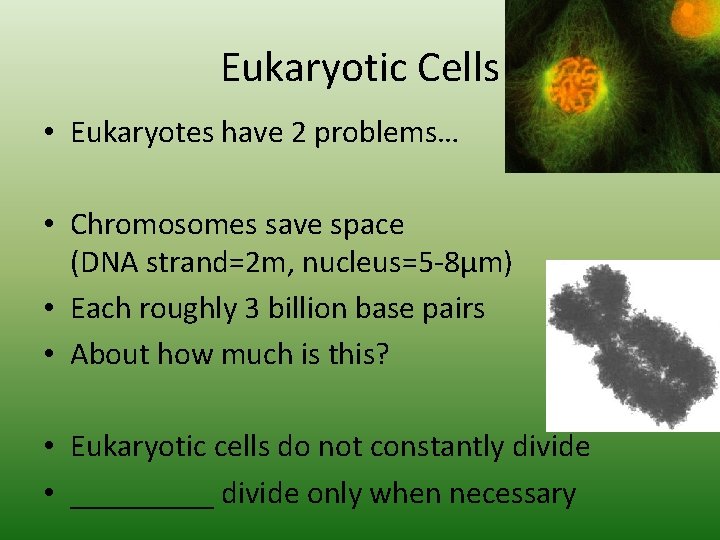 Eukaryotic Cells

• Eukaryotes have 2 problems…

• Chromosomes save space (DNA strand=2m, nucleus=5-8μm)
• Each roughly 3 billion base pairs
• About how much is this?

• Eukaryotic cells do not constantly divide
• _________ divide only when necessary